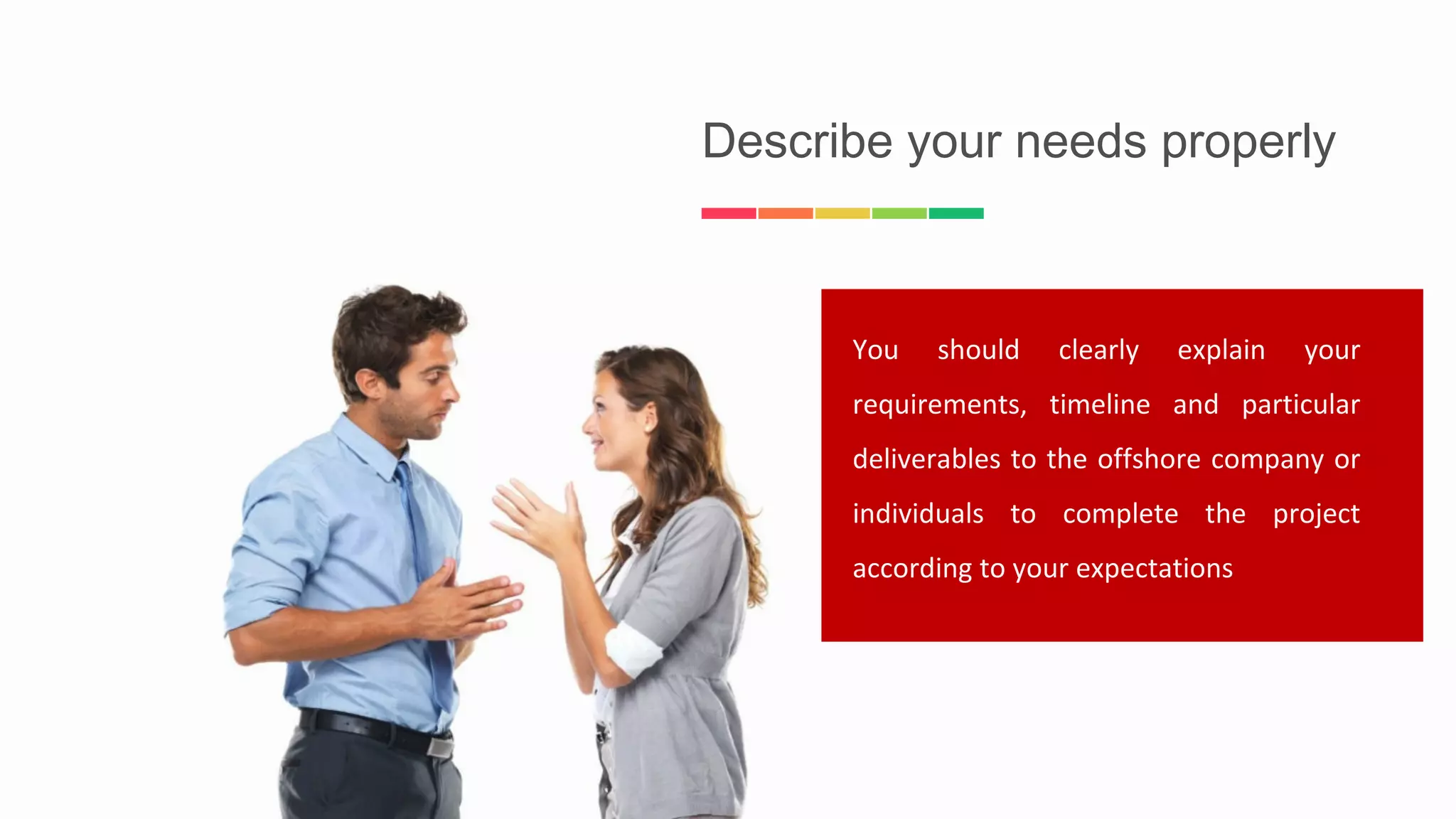 Describe your needs properly

You should clearly explain your requirements, timeline and particular deliverables to the offshore company or individuals to complete the project according to your expectations